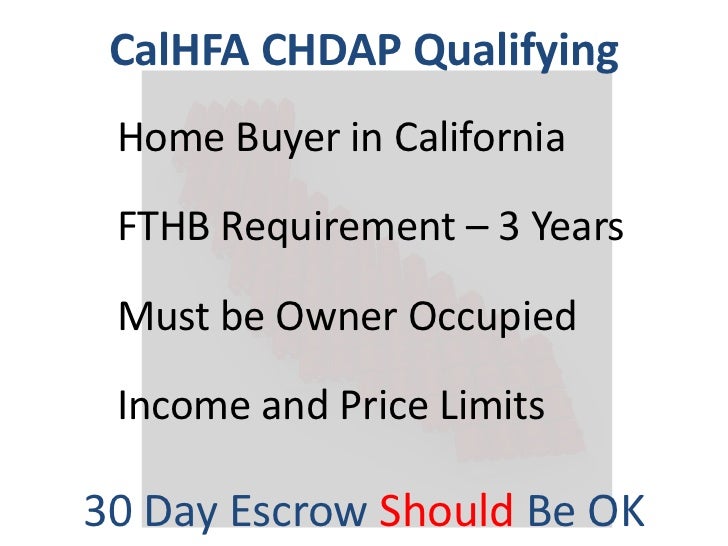 CalHFA CHDAP Qualifying

Home Buyer in California

FTHB Requirement – 3 Years

Must be Owner Occupied

Income and Price Limits

30 Day Escrow Should Be OK